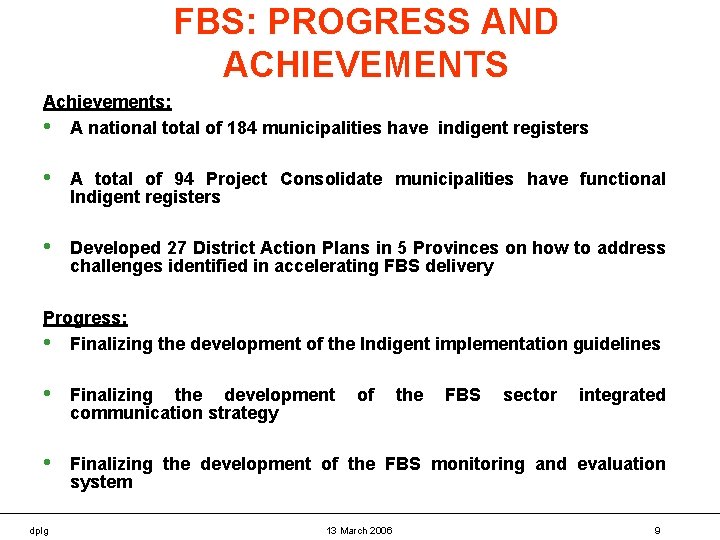 FBS: PROGRESS AND ACHIEVEMENTS

Achievements:

• A national total of 184 municipalities have indigent registers

• A total of 94 Project Consolidate municipalities have functional Indigent registers

• Developed 27 District Action Plans in 5 Provinces on how to address challenges identified in accelerating FBS delivery

Progress:

• Finalizing the development of the Indigent implementation guidelines

• Finalizing the development of the FBS sector integrated communication strategy

• Finalizing the development of the FBS monitoring and evaluation system

dplg 13 March 2006 9